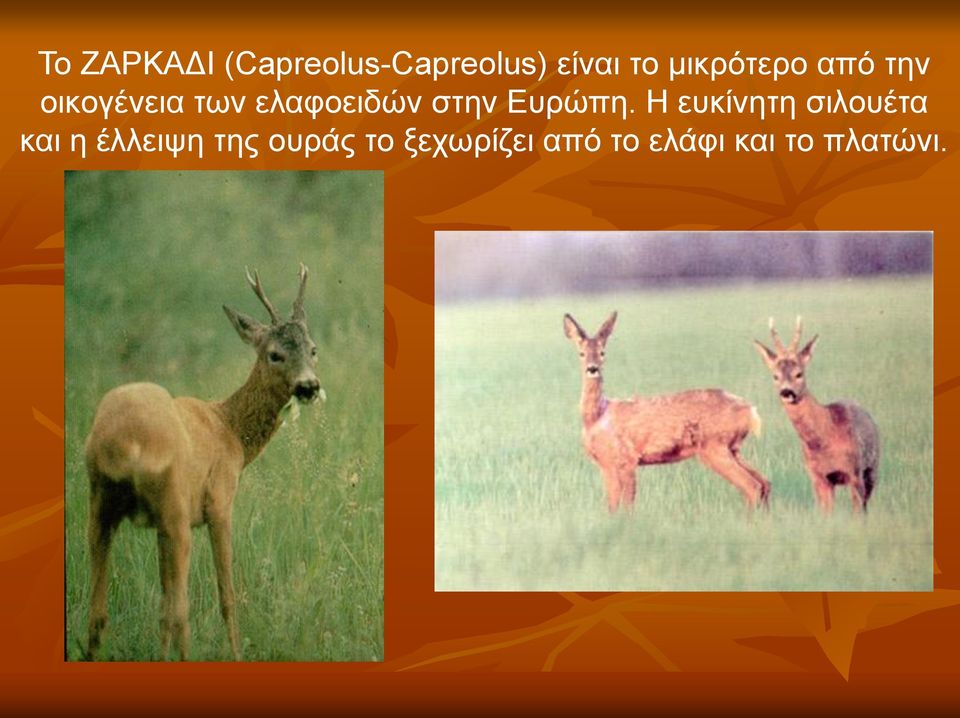 Το ΖΑΡΚΑΔΙ (Capreolus-Capreolus) είναι το μικρότερο από την οικογένεια των ελαφοειδών στην Ευρώπη. Η ευκίνητη σιλουέτα και η έλλειψη της ουράς το ξεχωρίζει από το ελάφι και το πλατώνι.